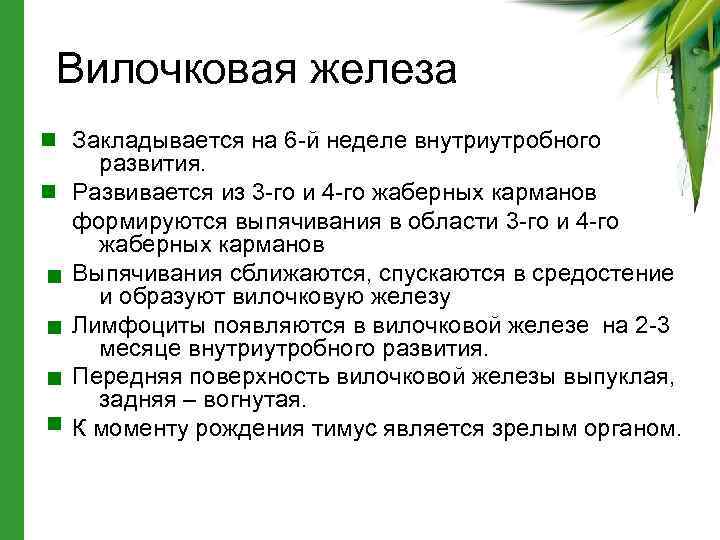 Вилочковая железа

Закладывается на 6-й неделе внутриутробного развития.

Развивается из 3-го и 4-го жаберных карманов

формируются выпячивания в области 3-го и 4-го жаберных карманов

Выпячивания сближаются, спускаются в средостение и образуют вилочковую железу

Лимфоциты появляются в вилочковой железе на 2-3 месяце внутриутробного развития.

Передняя поверхность вилочковой железы выпуклая, задняя – вогнутая.

К моменту рождения тимус является зрелым органом.